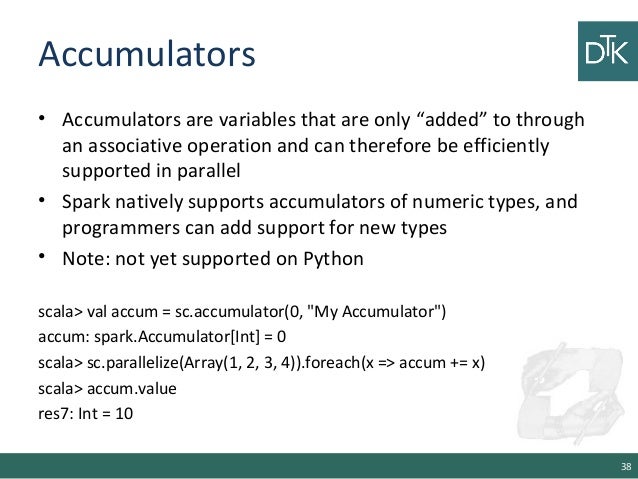 Accumulators

DTK

• Accumulators are variables that are only “added” to through an associative operation and can therefore be efficiently supported in parallel

• Spark natively supports accumulators of numeric types, and programmers can add support for new types

• Note: not yet supported on Python

scala> val accum = sc.accumulator(0, "My Accumulator")
accum: spark.Accumulator[Int] = 0
scala> sc.parallelize(Array(1, 2, 3, 4)).foreach(x => accum += x)
scala> accum.value
res7: Int = 10

38